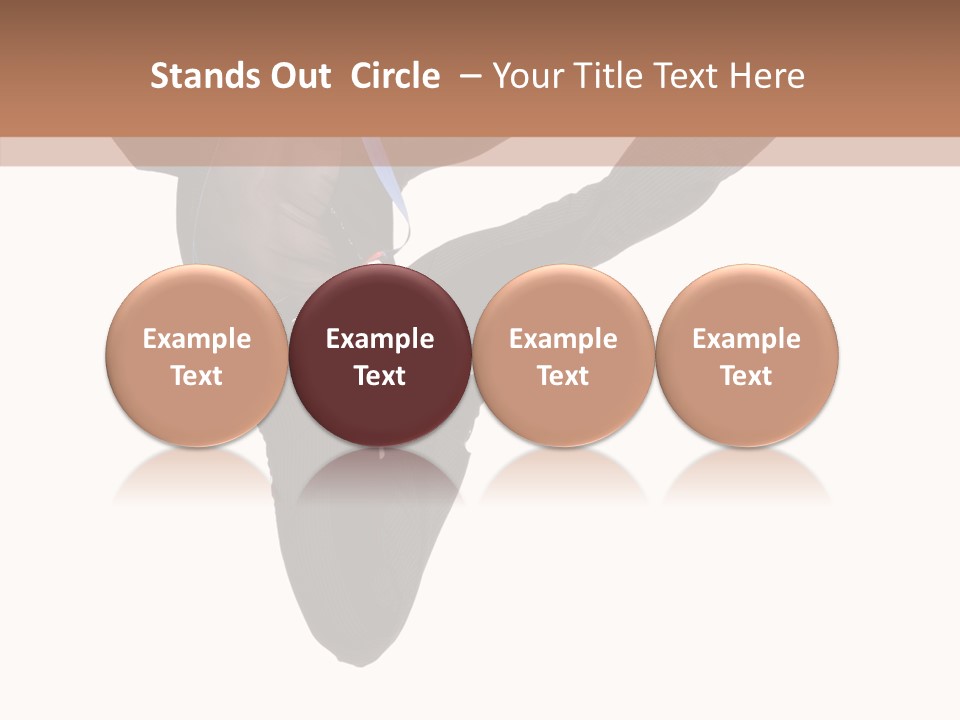 Stands Out Circle – Your Title Text Here

Example Text

Example Text

Example Text

Example Text